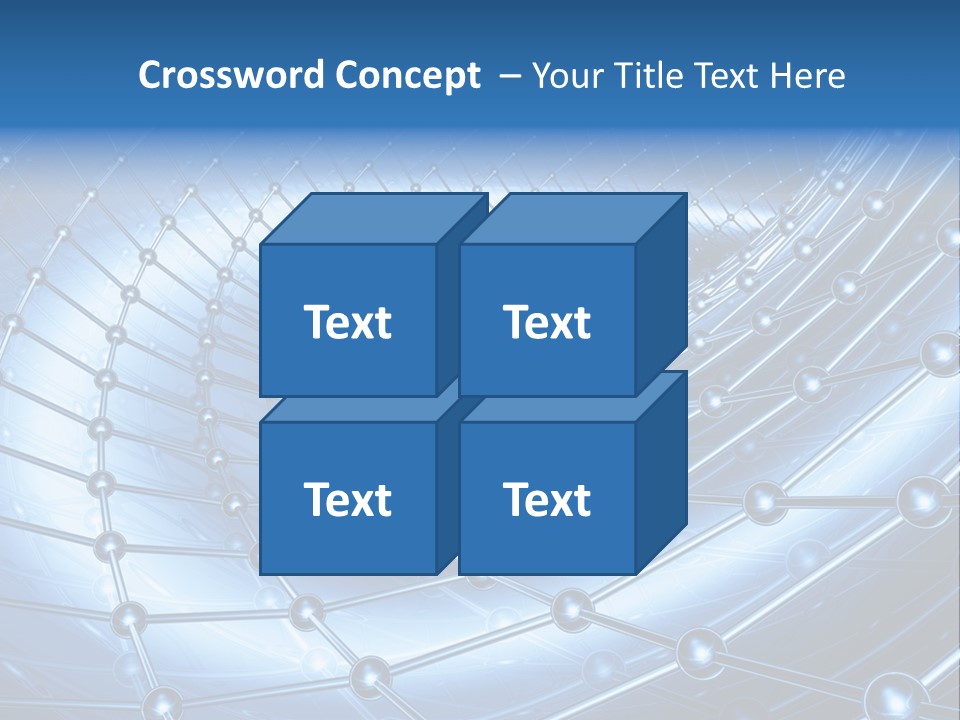 Crossword Concept – Your Title Text Here

Text

Text

Text

Text